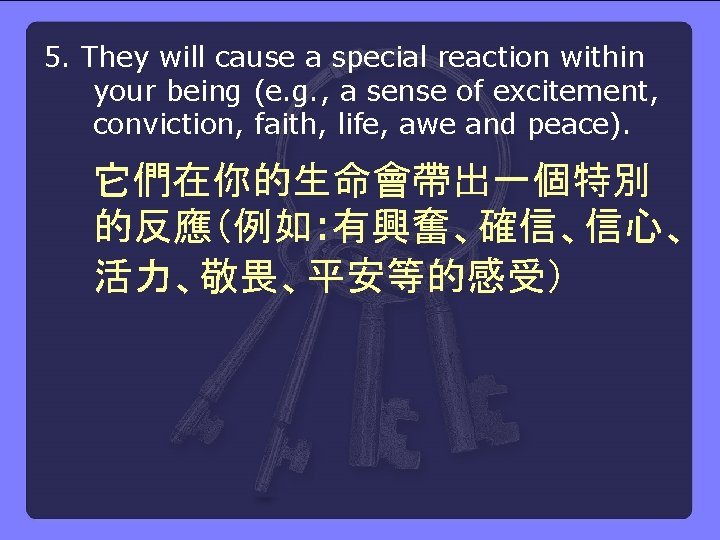 5. They will cause a special reaction within your being (e.g., a sense of excitement, conviction, faith, life, awe and peace).

它們在你的生命會帶出一個特別的反應(例如:有興奮、確信、信心、活力、敬畏、平安等的感受)